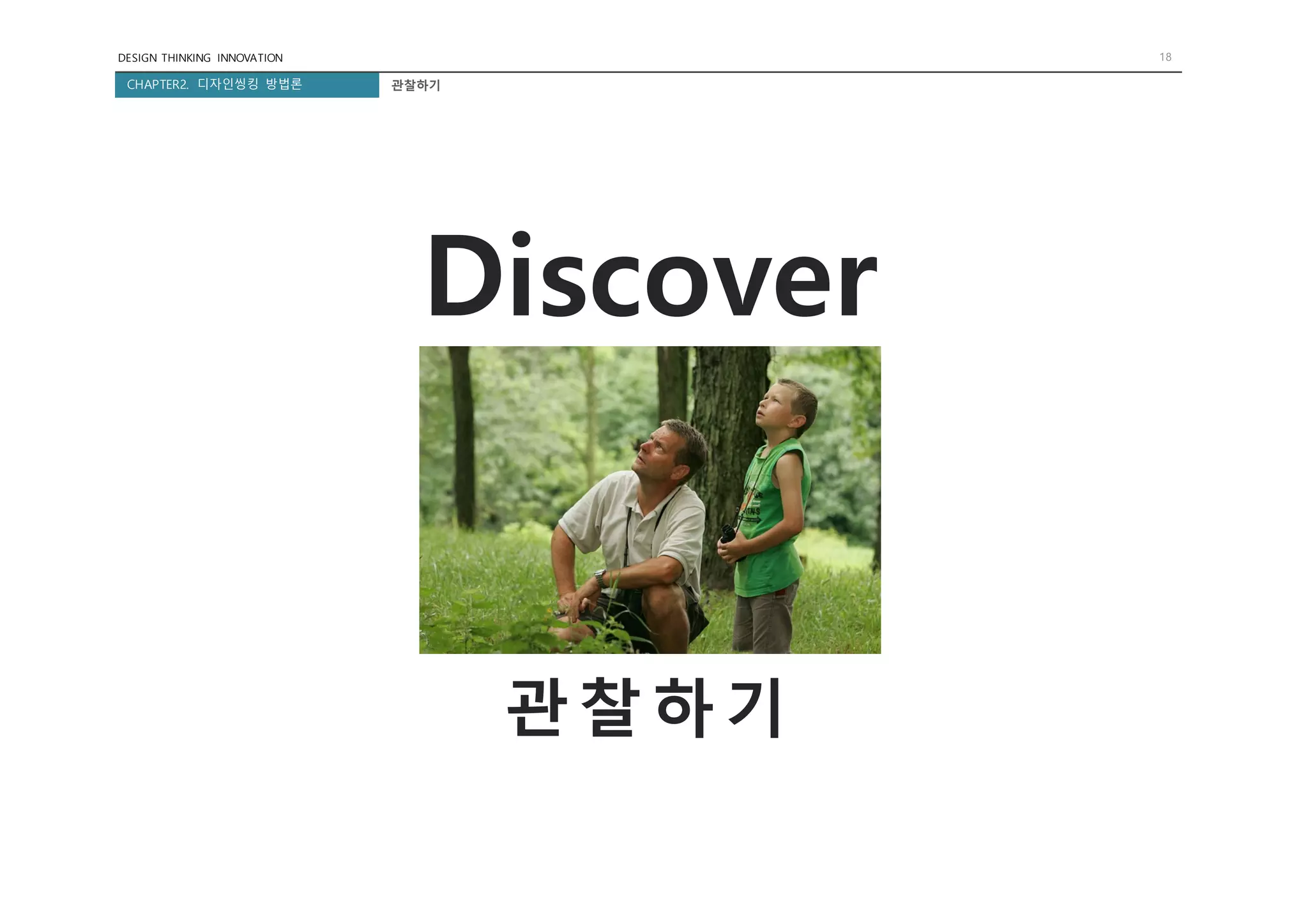 DESIGN THINKING INNOVATION

18

CHAPTER2. 디자인씽킹 방법론

관찰하기

Discover

관찰하기